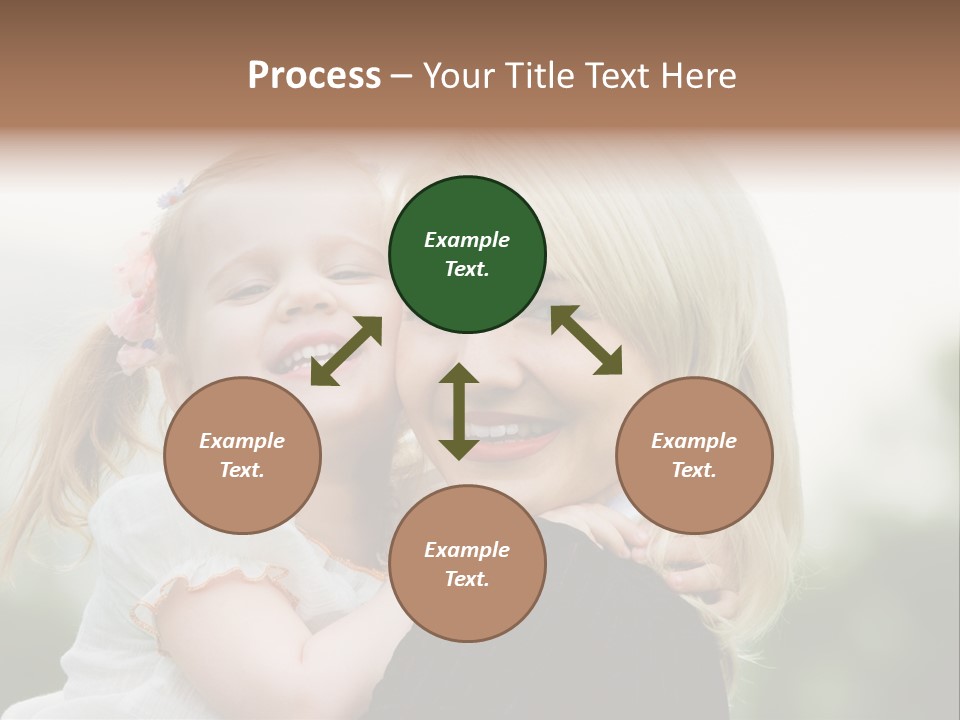 Process – Your Title Text Here

Example Text.

Example Text.

Example Text.

Example Text.